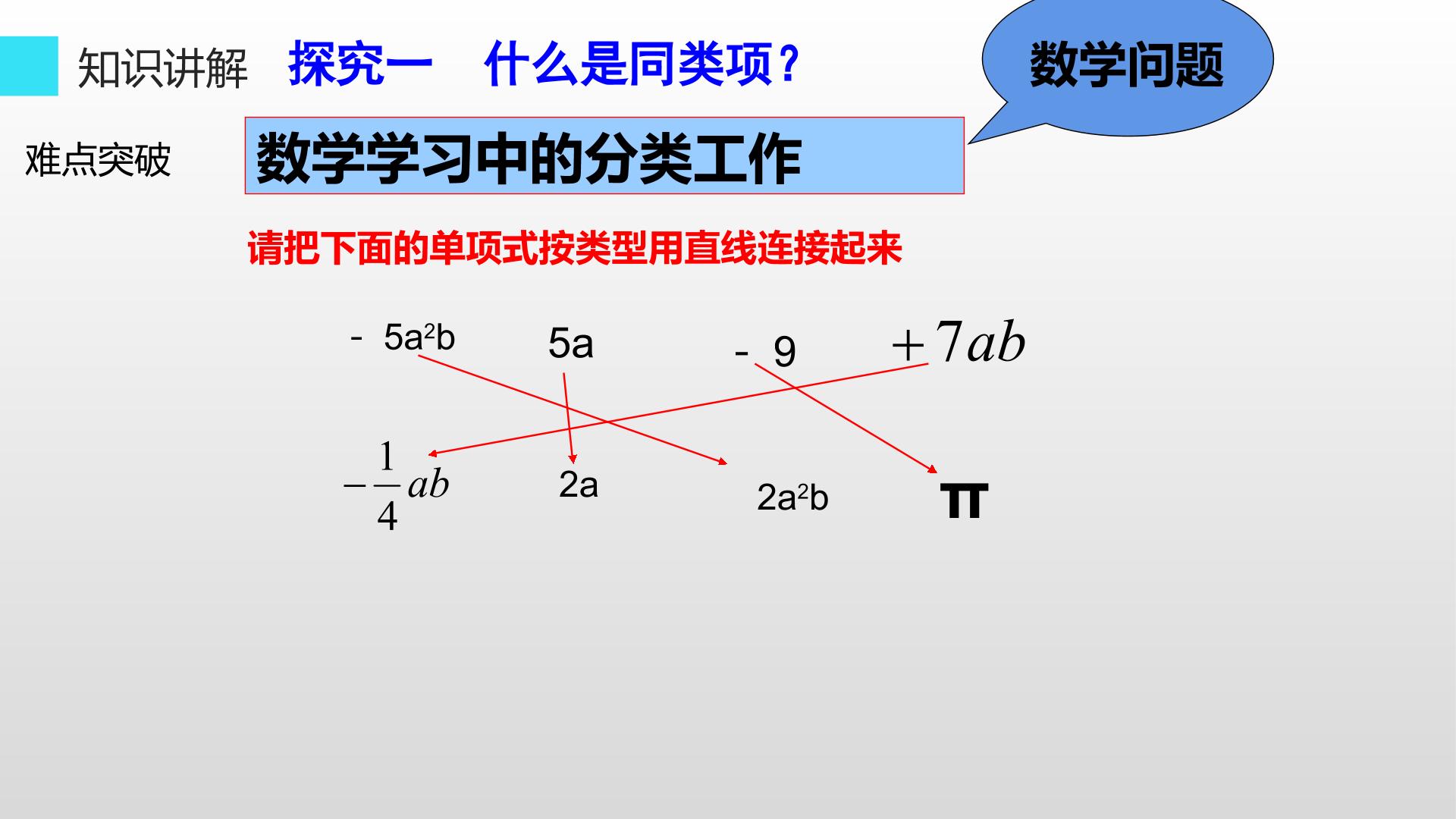 知识讲解 探究一 什么是同类项？

数学问题

难点突破

数学学习中的分类工作

请把下面的单项式按类型用直线连接起来

$-5a^2b$  $5a$  $-9$  $+7ab$

$-\frac{1}{4}ab$  $2a$  $2a^2b$  $\pi$